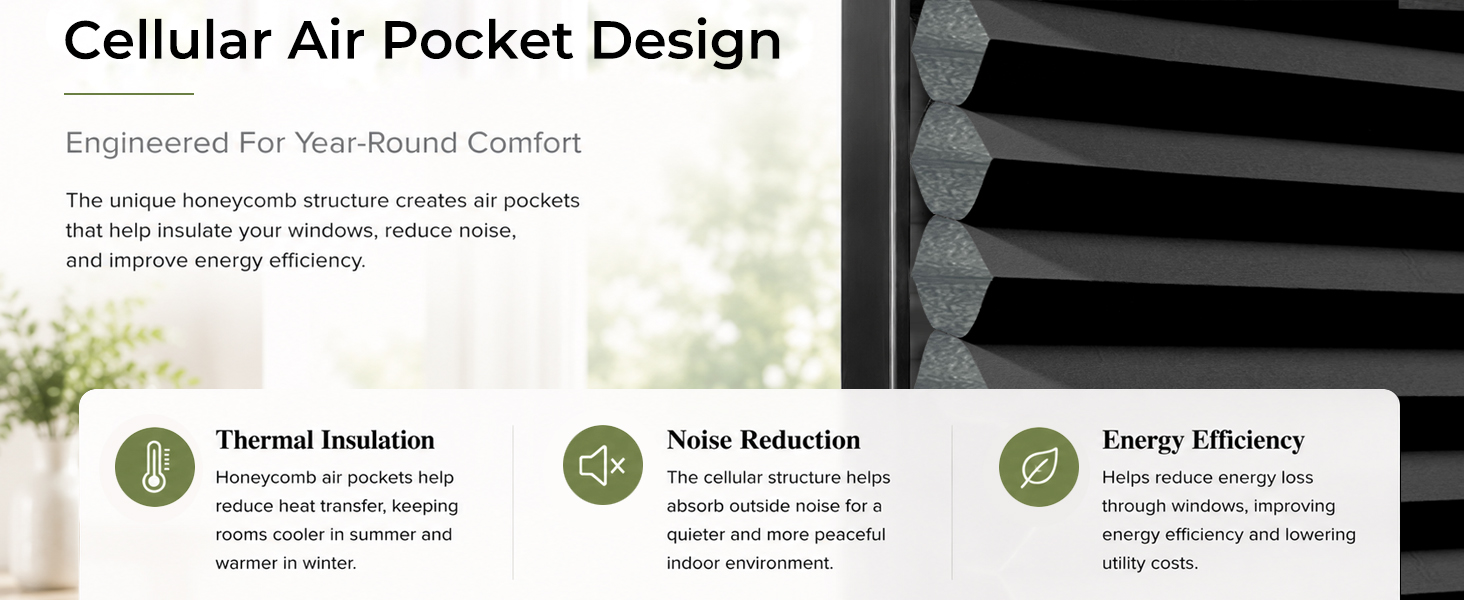 Cellular Air Pocket Design

Engineered For Year-Round Comfort

The unique honeycomb structure creates air pockets that help insulate your windows, reduce noise, and improve energy efficiency.

Thermal Insulation
Honeycomb air pockets help reduce heat transfer, keeping rooms cooler in summer and warmer in winter.

Noise Reduction
The cellular structure helps absorb outside noise for a quieter and more peaceful indoor environment.

Energy Efficiency
Helps reduce energy loss through windows, improving energy efficiency and lowering utility costs.